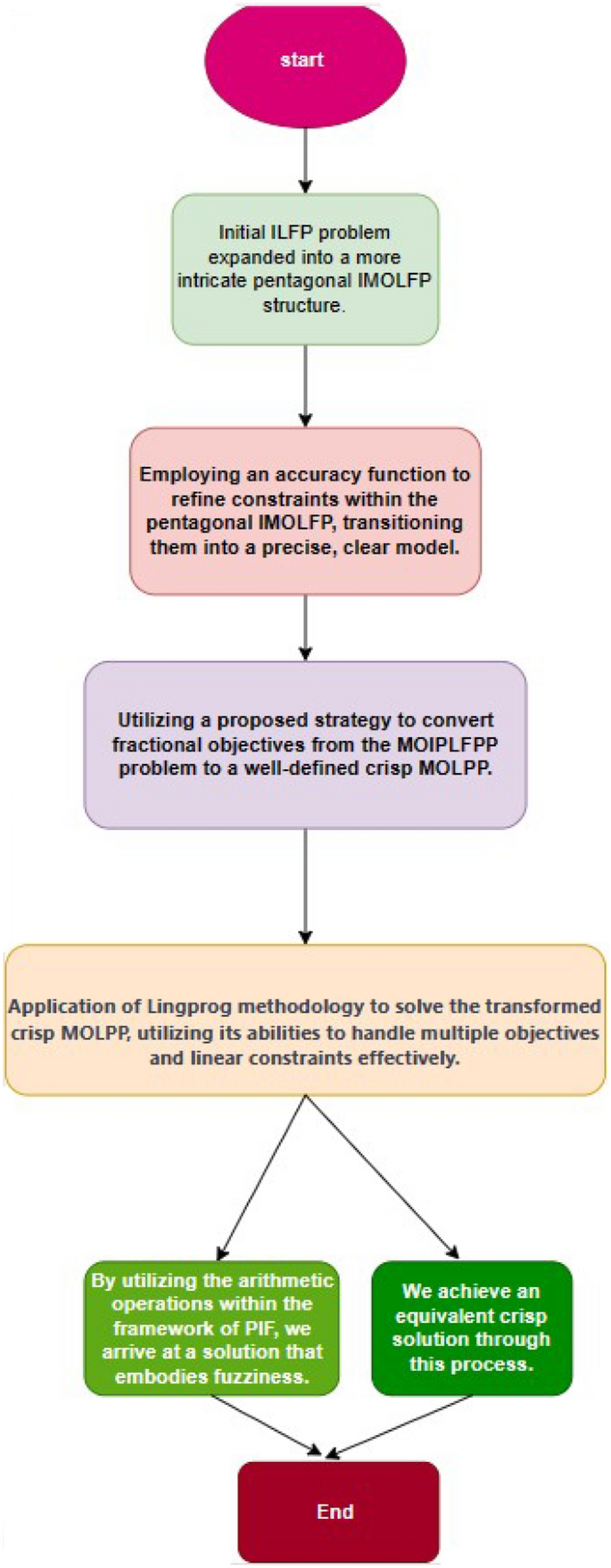 start

Initial ILFP problem expanded into a more intricate pentagonal IMOLFP structure.

Employing an accuracy function to refine constraints within the pentagonal IMOLFP, transitioning them into a precise, clear model.

Utilizing a proposed strategy to convert fractional objectives from the MOIPLFPP problem to a well-defined crisp MOLPP.

Application of Lingprog methodology to solve the transformed crisp MOLPP, utilizing its abilities to handle multiple objectives and linear constraints effectively.

By utilizing the arithmetic operations within the framework of PIF, we arrive at a solution that embodies fuzziness.

We achieve an equivalent crisp solution through this process.

End